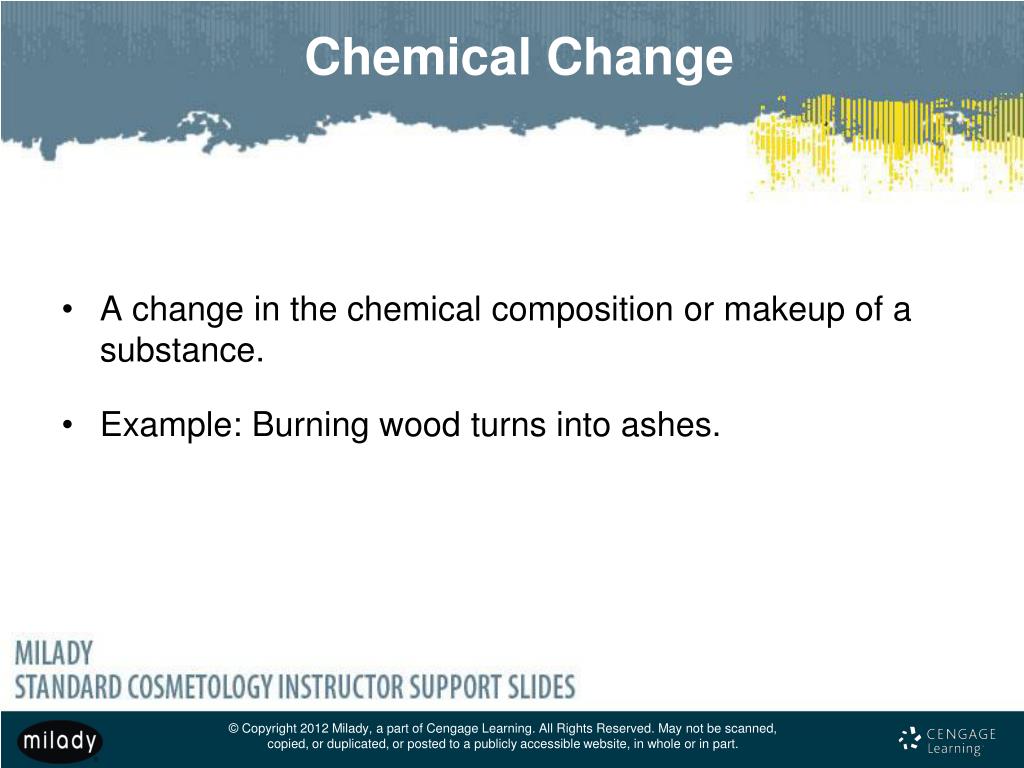 Chemical Change

• A change in the chemical composition or makeup of a substance.

• Example: Burning wood turns into ashes.

MILADY
STANDARD COSMETOLOGY INSTRUCTOR SUPPORT SLIDES

milady

© Copyright 2012 Milady, a part of Cengage Learning. All Rights Reserved. May not be scanned, copied, or duplicated, or posted to a publicly accessible website, in whole or in part.

CENGAGE Learning